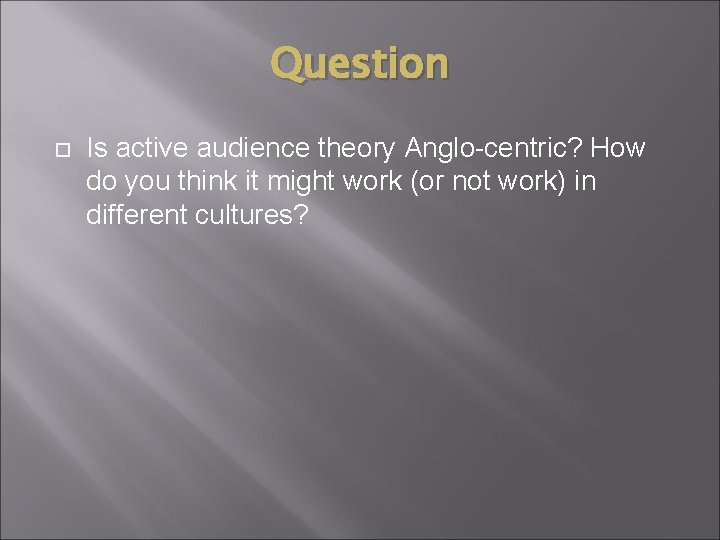 Question

Is active audience theory Anglo-centric? How do you think it might work (or not work) in different cultures?